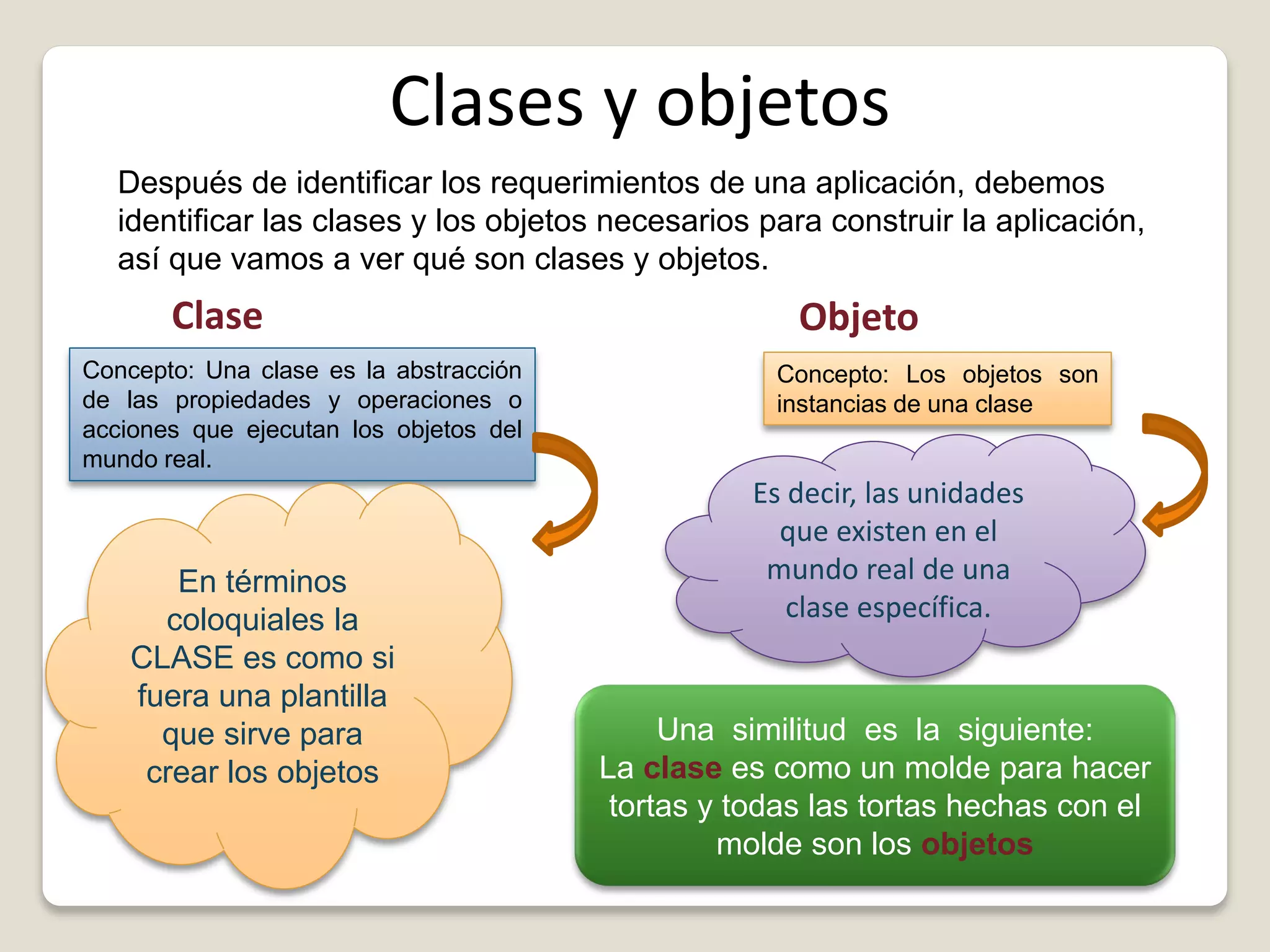 Clases y objetos

Después de identificar los requerimientos de una aplicación, debemos identificar las clases y los objetos necesarios para construir la aplicación, así que vamos a ver qué son clases y objetos.

Clase

Concepto: Una clase es la abstracción de las propiedades y operaciones o acciones que ejecutan los objetos del mundo real.

En términos coloquiales la CLASE es como si fuera una plantilla que sirve para crear los objetos

Objeto

Concepto: Los objetos son instancias de una clase

Es decir, las unidades que existen en el mundo real de una clase específica.

Una similitud es la siguiente:
La clase es como un molde para hacer tortas y todas las tortas hechas con el molde son los objetos